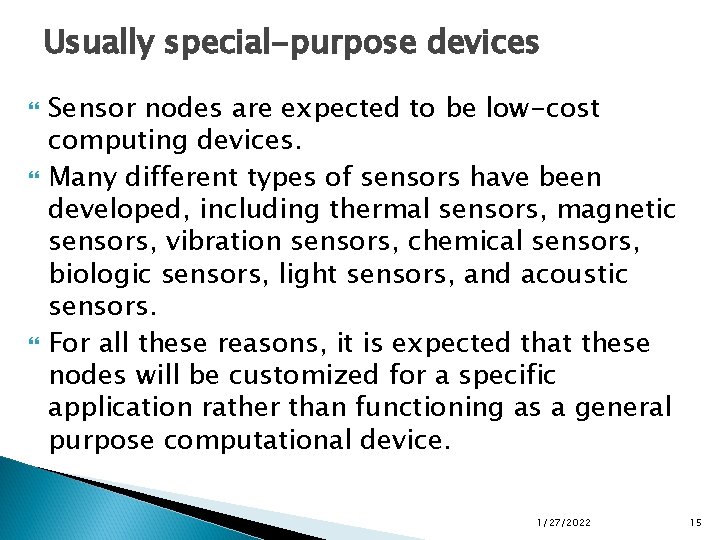 Usually special-purpose devices

Sensor nodes are expected to be low-cost computing devices.

Many different types of sensors have been developed, including thermal sensors, magnetic sensors, vibration sensors, chemical sensors, biologic sensors, light sensors, and acoustic sensors.

For all these reasons, it is expected that these nodes will be customized for a specific application rather than functioning as a general purpose computational device.

1/27/2022

15